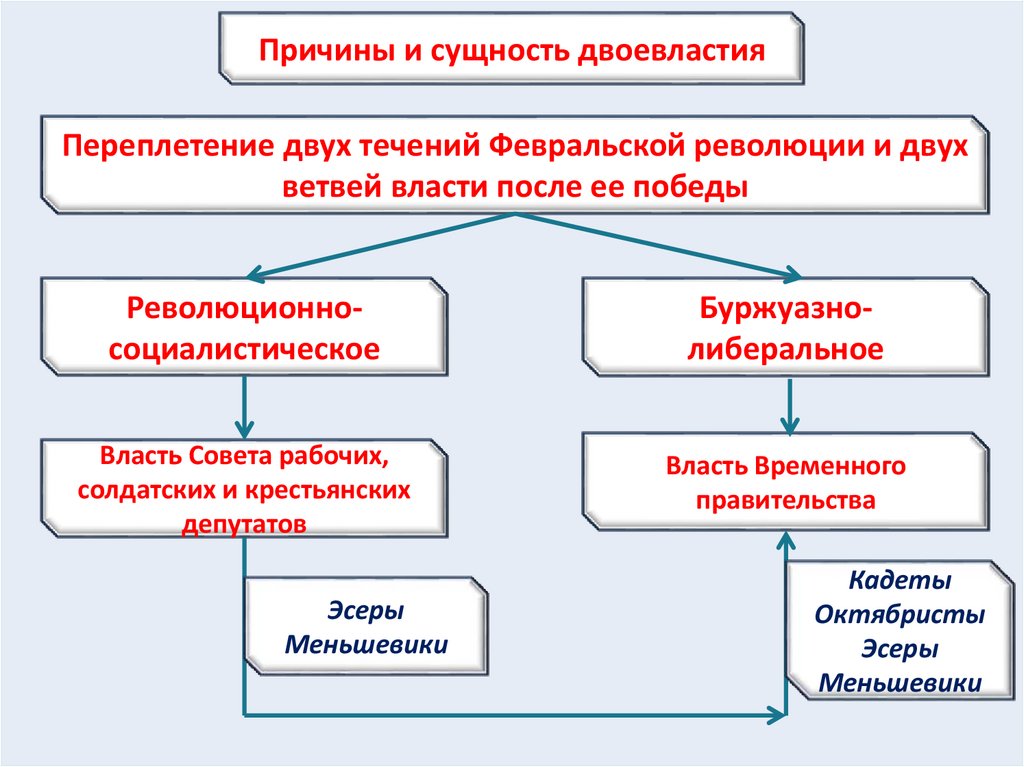 Причины и сущность двоевластия

Переплетение двух течений Февральской революции и двух ветвей власти после ее победы

Революционно-социалистическое

Буржуазно-либеральное

Власть Совета рабочих, солдатских и крестьянских депутатов

Власть Временного правительства

Эсеры
Меньшевики

Кадеты
Октябристы
Эсеры
Меньшевики